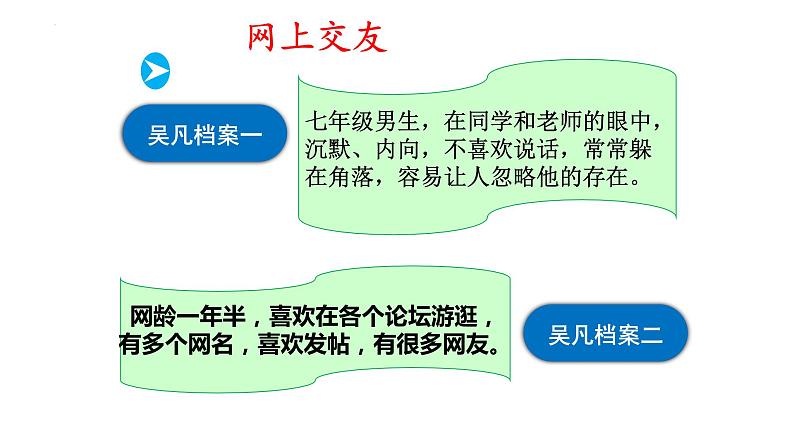 网上交友

吴凡档案一

七年级男生，在同学和老师的眼中，沉默、内向，不喜欢说话，常常躲在角落，容易让人忽略他的存在。

网龄一年半，喜欢在各个论坛游逛，有多个网名，喜欢发帖，有很多网友。

吴凡档案二